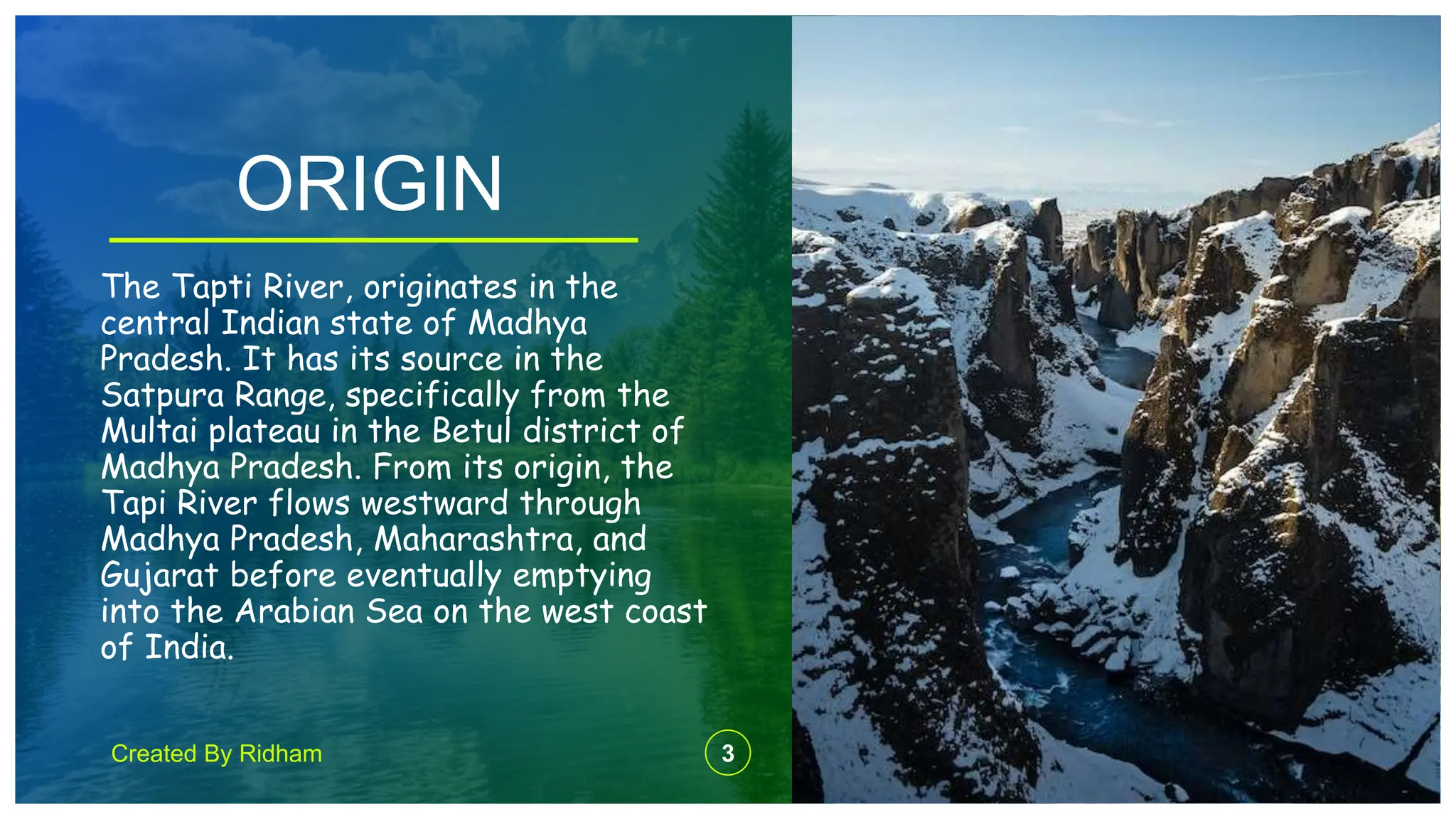 ORIGIN

The Tapti River, originates in the central Indian state of Madhya Pradesh. It has its source in the Satpura Range, specifically from the Multai plateau in the Betul district of Madhya Pradesh. From its origin, the Tapi River flows westward through Madhya Pradesh, Maharashtra, and Gujarat before eventually emptying into the Arabian Sea on the west coast of India.

Created By Ridham

3